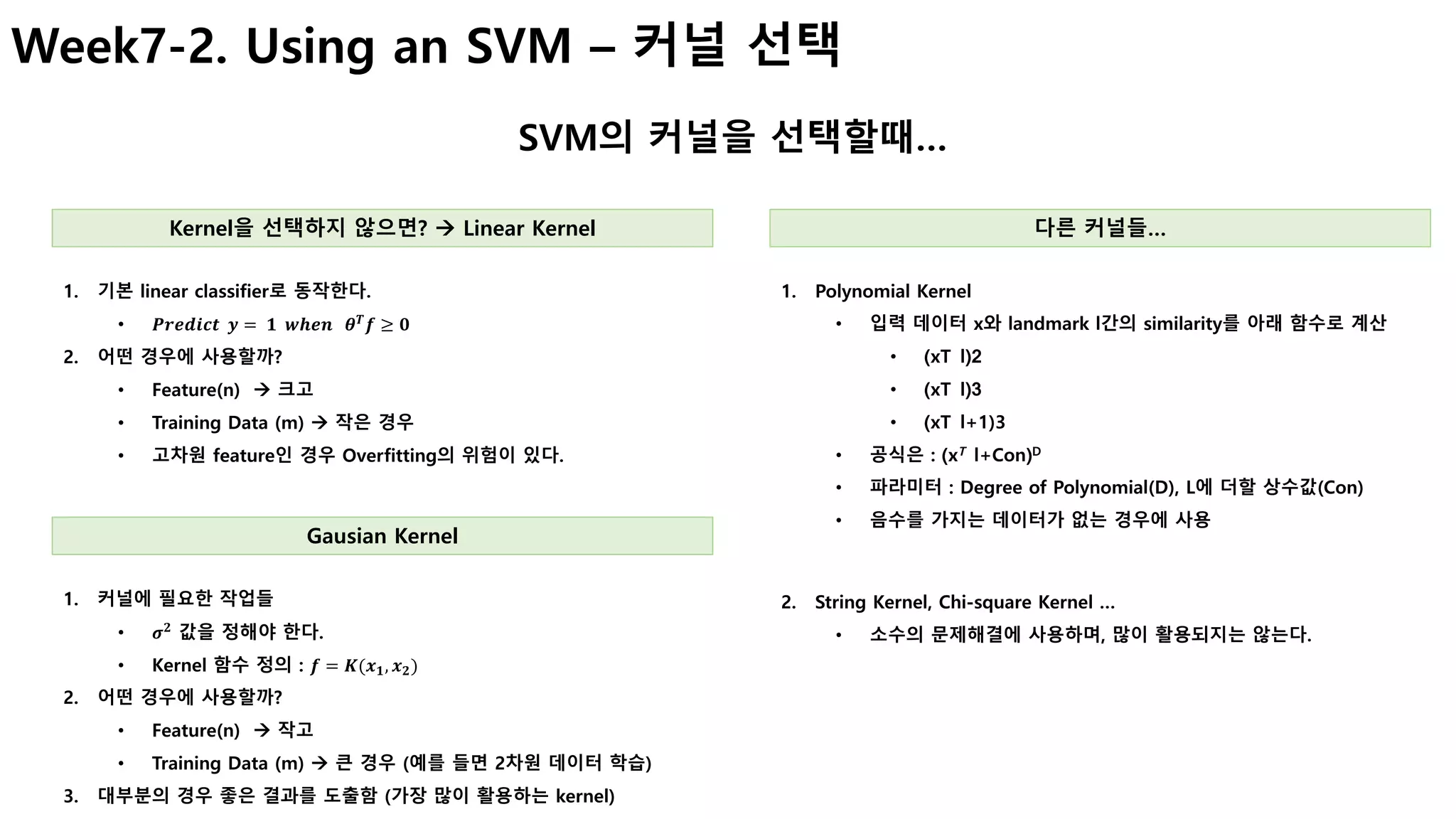 Week7-2. Using an SVM – 커널 선택

SVM의 커널을 선택할때…

Kernel을 선택하지 않으면? → Linear Kernel

1. 기본 linear classifier로 동작한다.
 • $Predict\ y = 1\ when\ \theta^T f \geq 0$
2. 어떤 경우에 사용할까?
 • Feature(n) → 크고
 • Training Data (m) → 작은 경우
 • 고차원 feature인 경우 Overfitting의 위험이 있다.

Gausian Kernel

1. 커널에 필요한 작업들
 • $\sigma^2$ 값을 정해야 한다.
 • Kernel 함수 정의 : $f = K(x_1, x_2)$
2. 어떤 경우에 사용할까?
 • Feature(n) → 작고
 • Training Data (m) → 큰 경우 (예를 들면 2차원 데이터 학습)
3. 대부분의 경우 좋은 결과를 도출함 (가장 많이 활용하는 kernel)

다른 커널들…

1. Polynomial Kernel
 • 입력 데이터 x와 landmark l간의 similarity를 아래 함수로 계산
  • (xT l)2
  • (xT l)3
  • (xT l+1)3
 • 공식은 : $(x^T\ l+Con)^D$
 • 파라미터 : Degree of Polynomial(D), L에 더할 상수값(Con)
 • 음수를 가지는 데이터가 없는 경우에 사용

2. String Kernel, Chi-square Kernel …
 • 소수의 문제해결에 사용하며, 많이 활용되지는 않는다.